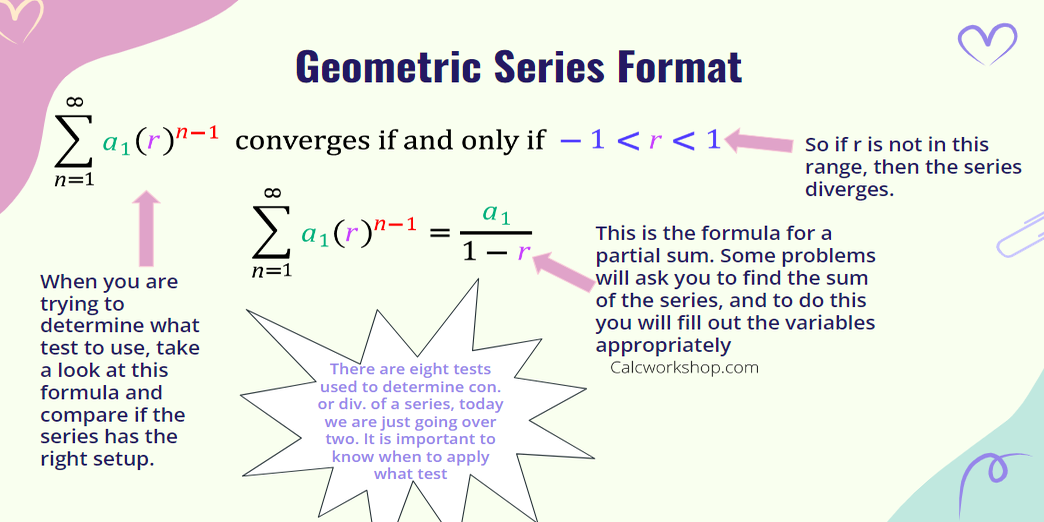 Geometric Series Format

$\sum_{n=1}^{\infty} a_1(r)^{n-1}$ converges if and only if $-1 < r < 1$

So if r is not in this range, then the series diverges.

$\sum_{n=1}^{\infty} a_1(r)^{n-1} = \frac{a_1}{1-r}$

This is the formula for a partial sum. Some problems will ask you to find the sum of the series, and to do this you will fill out the variables appropriately

Calcworkshop.com

When you are trying to determine what test to use, take a look at this formula and compare if the series has the right setup.

There are eight tests used to determine con. or div. of a series, today we are just going over two. It is important to know when to apply what test